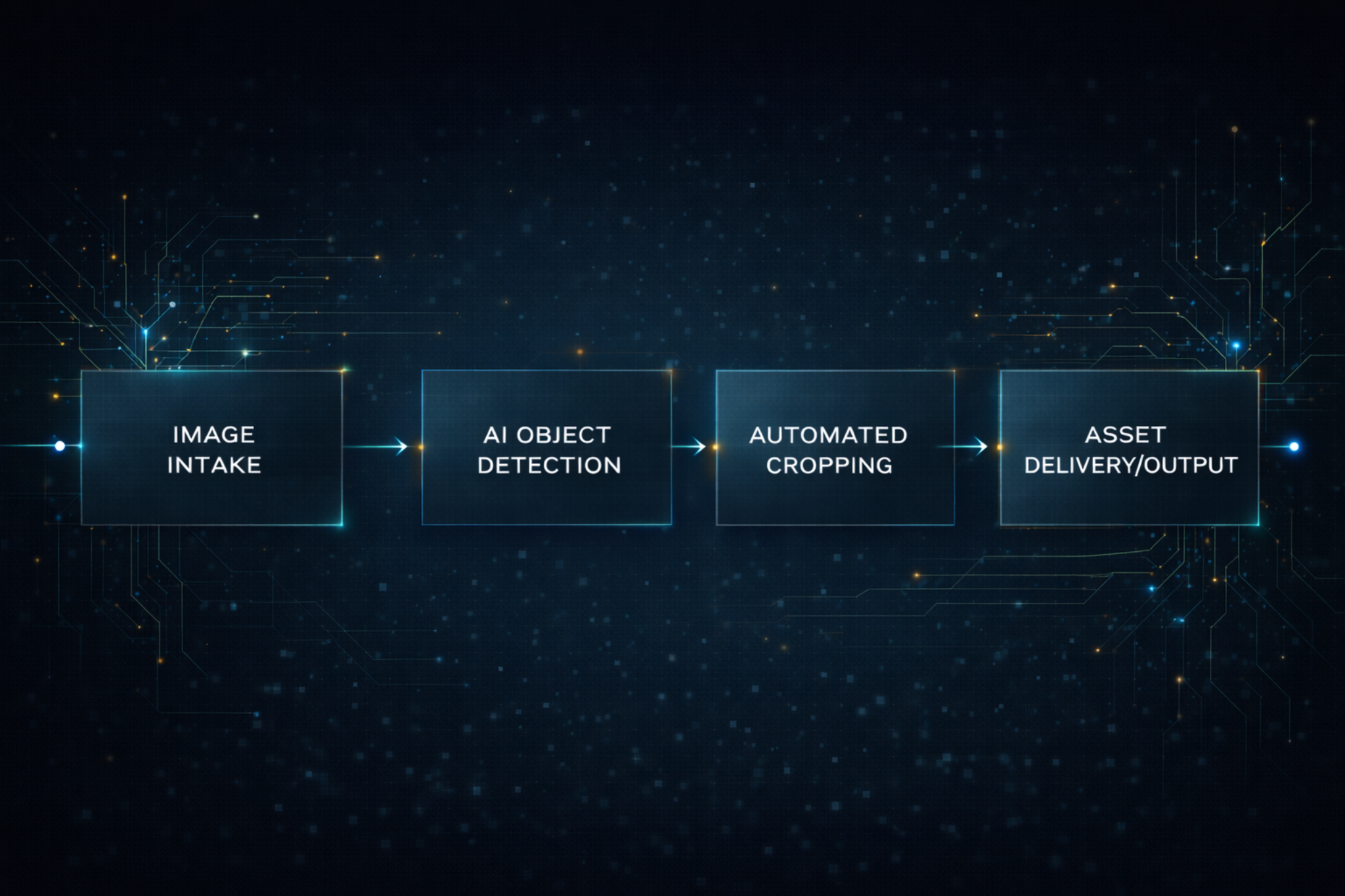 IMAGE INTAKE

AI OBJECT DETECTION

AUTOMATED CROPPING

ASSET DELIVERY/OUTPUT